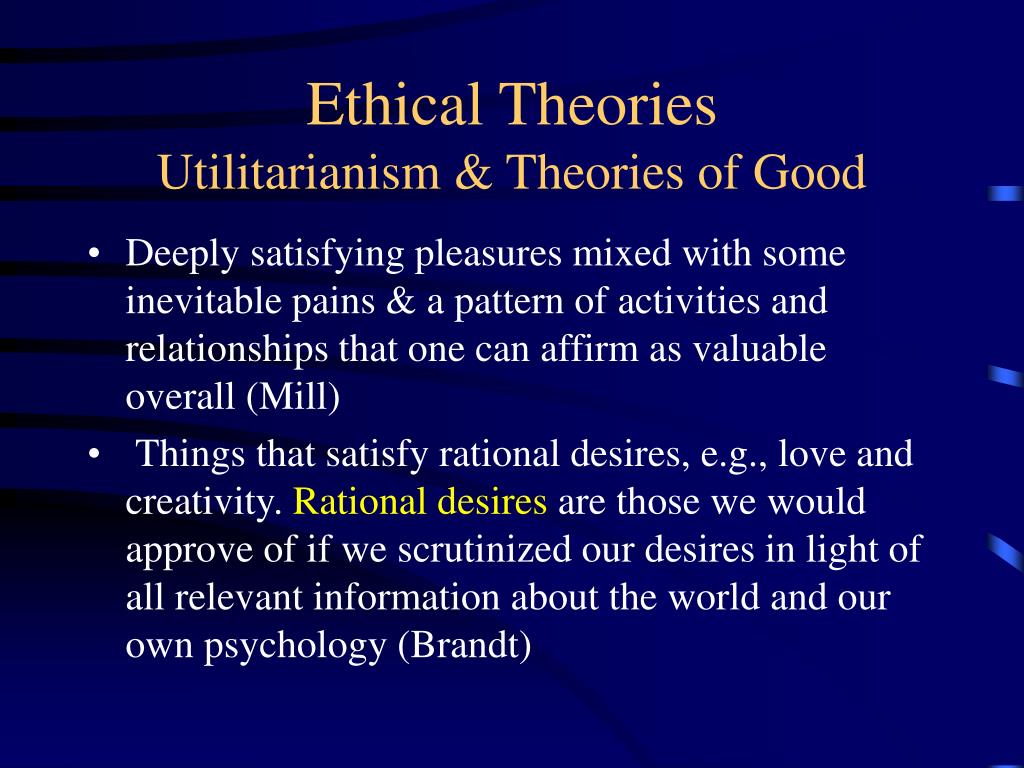 Ethical Theories
Utilitarianism & Theories of Good

• Deeply satisfying pleasures mixed with some inevitable pains & a pattern of activities and relationships that one can affirm as valuable overall (Mill)

• Things that satisfy rational desires, e.g., love and creativity. Rational desires are those we would approve of if we scrutinized our desires in light of all relevant information about the world and our own psychology (Brandt)